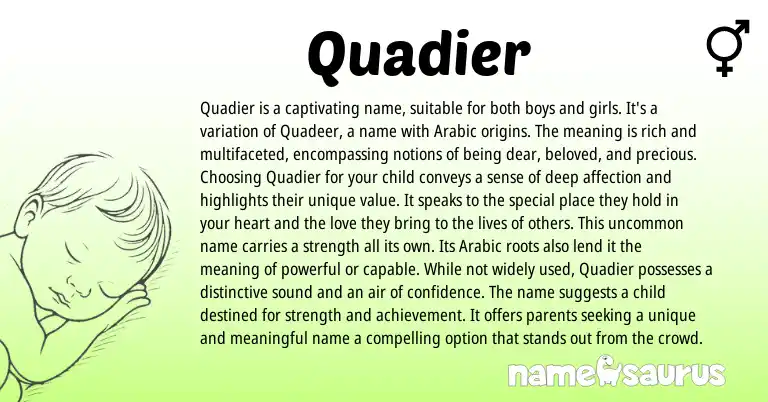 Quadier

⚥

Quadier is a captivating name, suitable for both boys and girls. It's a variation of Quadeer, a name with Arabic origins. The meaning is rich and multifaceted, encompassing notions of being dear, beloved, and precious. Choosing Quadier for your child conveys a sense of deep affection and highlights their unique value. It speaks to the special place they hold in your heart and the love they bring to the lives of others. This uncommon name carries a strength all its own. Its Arabic roots also lend it the meaning of powerful or capable. While not widely used, Quadier possesses a distinctive sound and an air of confidence. The name suggests a child destined for strength and achievement. It offers parents seeking a unique and meaningful name a compelling option that stands out from the crowd.

namesaurus